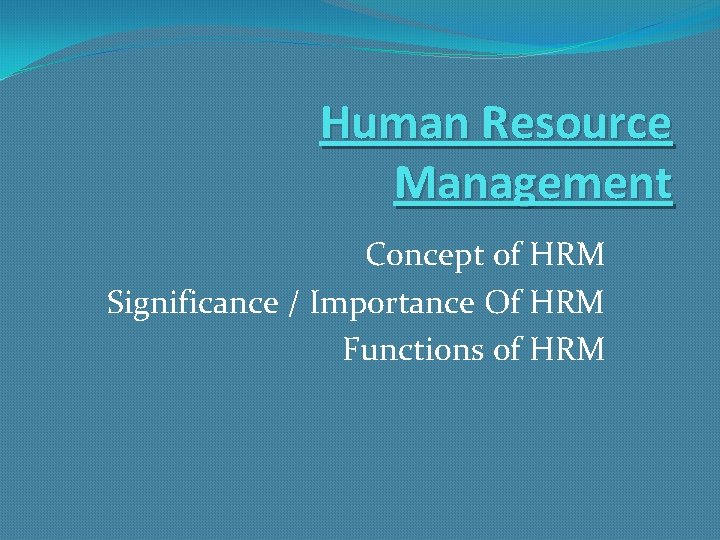 Human Resource Management

Concept of HRM
Significance / Importance Of HRM
Functions of HRM